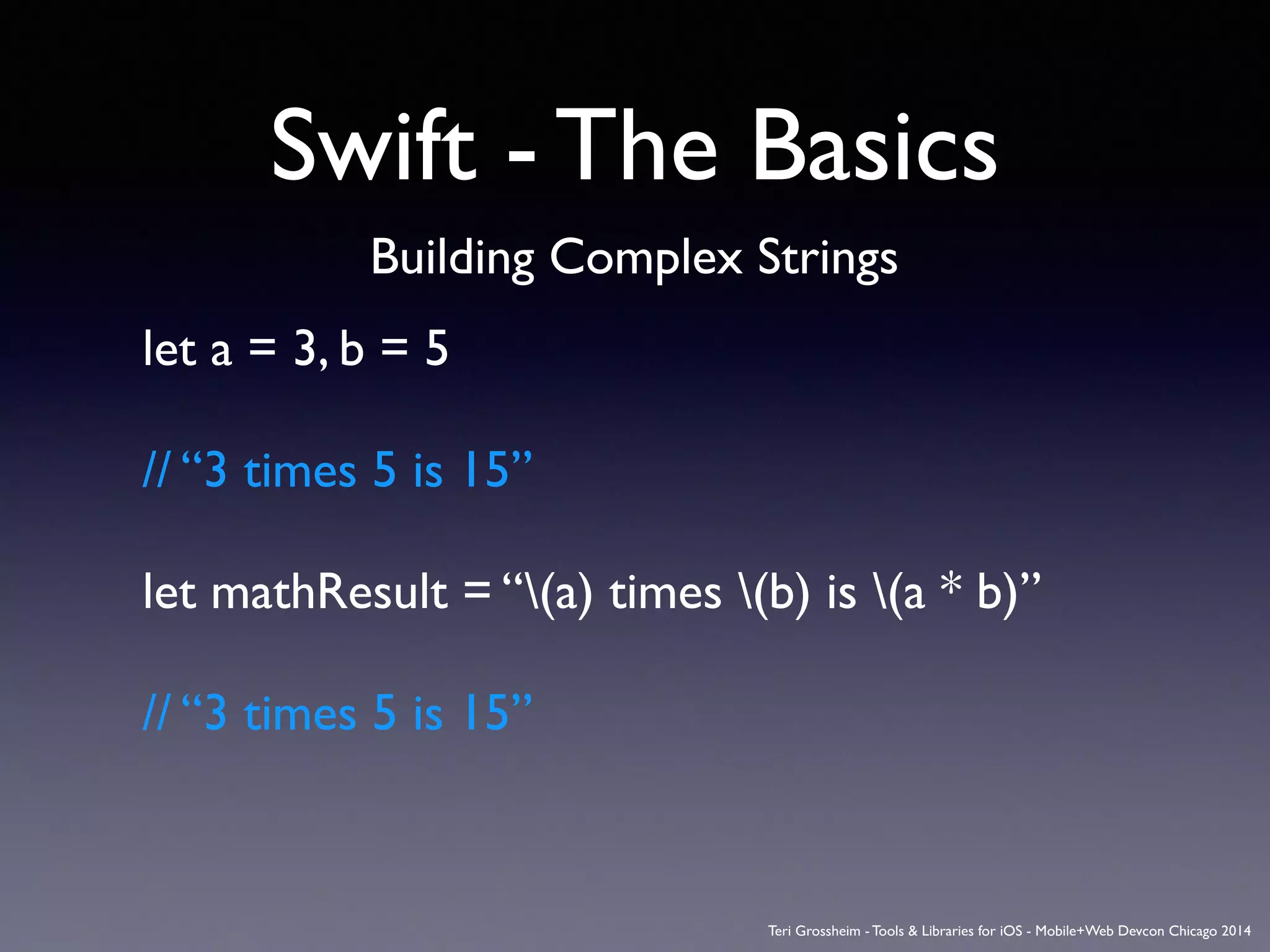 Swift - The Basics

Building Complex Strings

let a = 3, b = 5

// “3 times 5 is 15”

let mathResult = “\(a) times \(b) is \(a * b)”

// “3 times 5 is 15”

Teri Grossheim - Tools & Libraries for iOS - Mobile+Web Devcon Chicago 2014